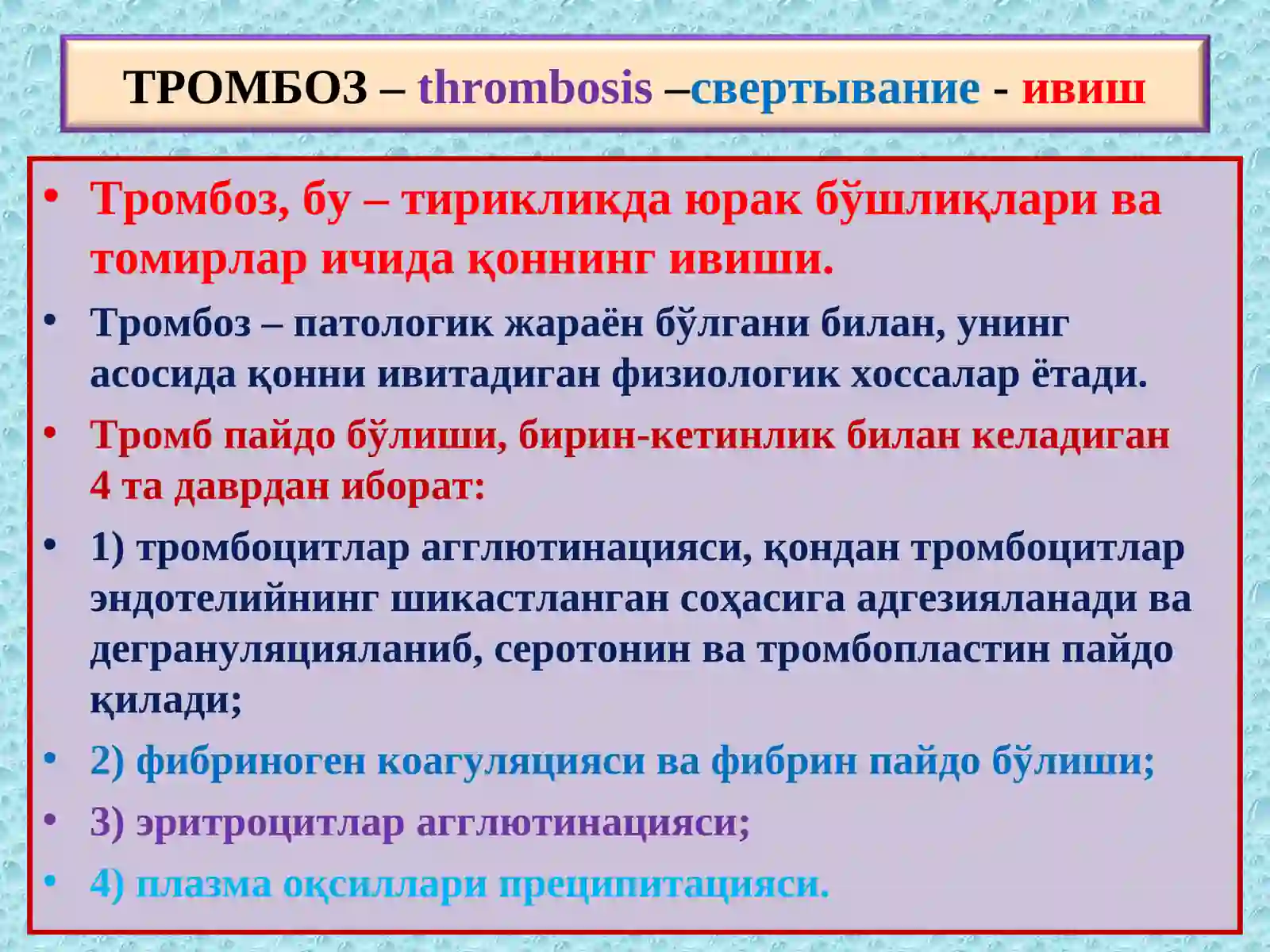 ТРОМБОЗ – thrombosis –свертывание - ивиш

• Тромбоз, бу – тирикликда юрак бўшлиқлари ва томирлар ичида қоннинг ивиши.
• Тромбоз – патологик жараён бўлгани билан, унинг асосида қонни ивитадиган физиологик хоссалар ётади.
• Тромб пайдо бўлиши, бирин-кетинлик билан келадиган 4 та даврдан иборат:
• 1) тромбоцитлар агглютинацияси, қондан тромбоцитлар эндотелийнинг шикастланган соҳасига адгезияланади ва дегрануляцияланиб, серотонин ва тромбопластин пайдо қилади;
• 2) фибриноген коагуляцияси ва фибрин пайдо бўлиши;
• 3) эритроцитлар агглютинацияси;
• 4) плазма оқсиллари преципитацияси.